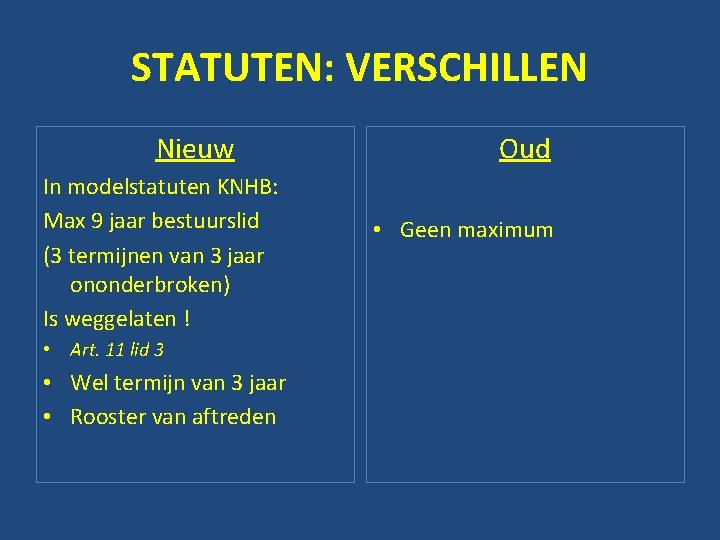 STATUTEN: VERSCHILLEN

Nieuw

In modelstatuten KNHB:

Max 9 jaar bestuurslid

(3 termijnen van 3 jaar ononderbroken)

Is weggelaten !

• Art. 11 lid 3

• Wel termijn van 3 jaar

• Rooster van aftreden

Oud

• Geen maximum